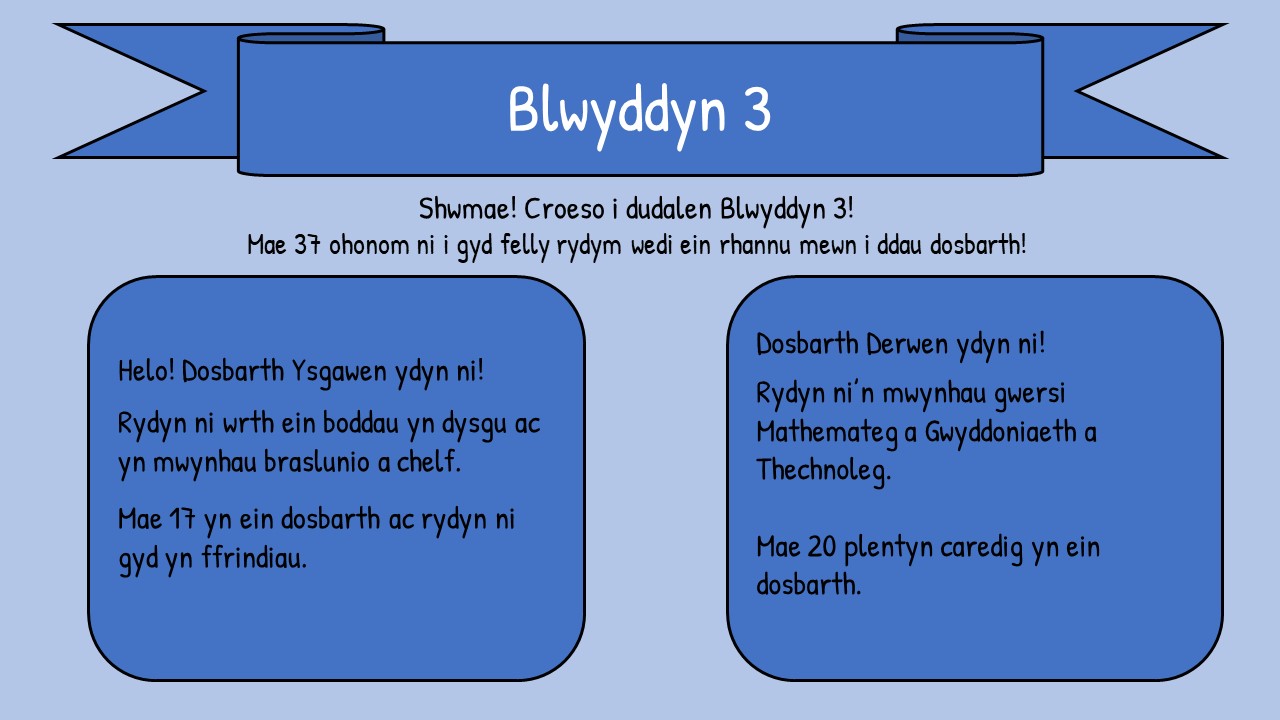 Blwyddyn 3

Shwmae! Croeso i dudalen Blwyddyn 3!
Mae 37 ohonom ni i gyd felly rydym wedi ein rhannu mewn i ddau dosbarth!

Helo! Dosbarth Ysgawen ydyn ni!

Rydyn ni wrth ein boddau yn dysgu ac yn mwynhau braslunio a chelf.

Mae 17 yn ein dosbarth ac rydyn ni gyd yn ffrindiau.

Dosbarth Derwen ydyn ni!

Rydyn ni'n mwynhau gwersi Mathemateg a Gwyddoniaeth a Thechnoleg.

Mae 20 plentyn caredig yn ein dosbarth.